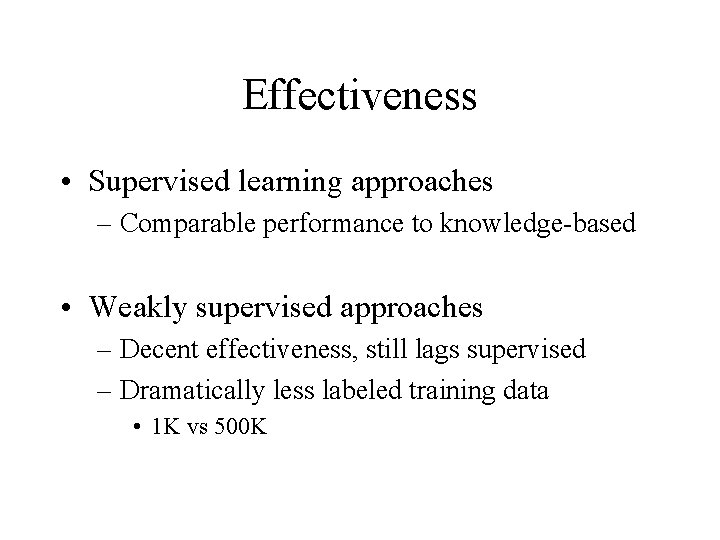 Effectiveness

• Supervised learning approaches
– Comparable performance to knowledge-based

• Weakly supervised approaches
– Decent effectiveness, still lags supervised
– Dramatically less labeled training data
• 1K vs 500K